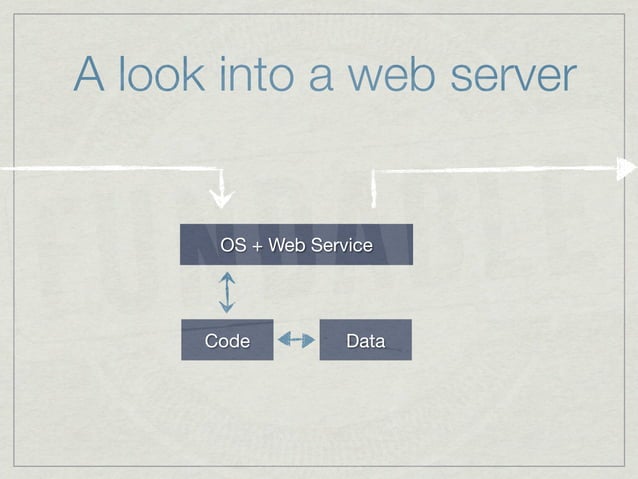 A look into a web server

OS + Web Service

Code

Data